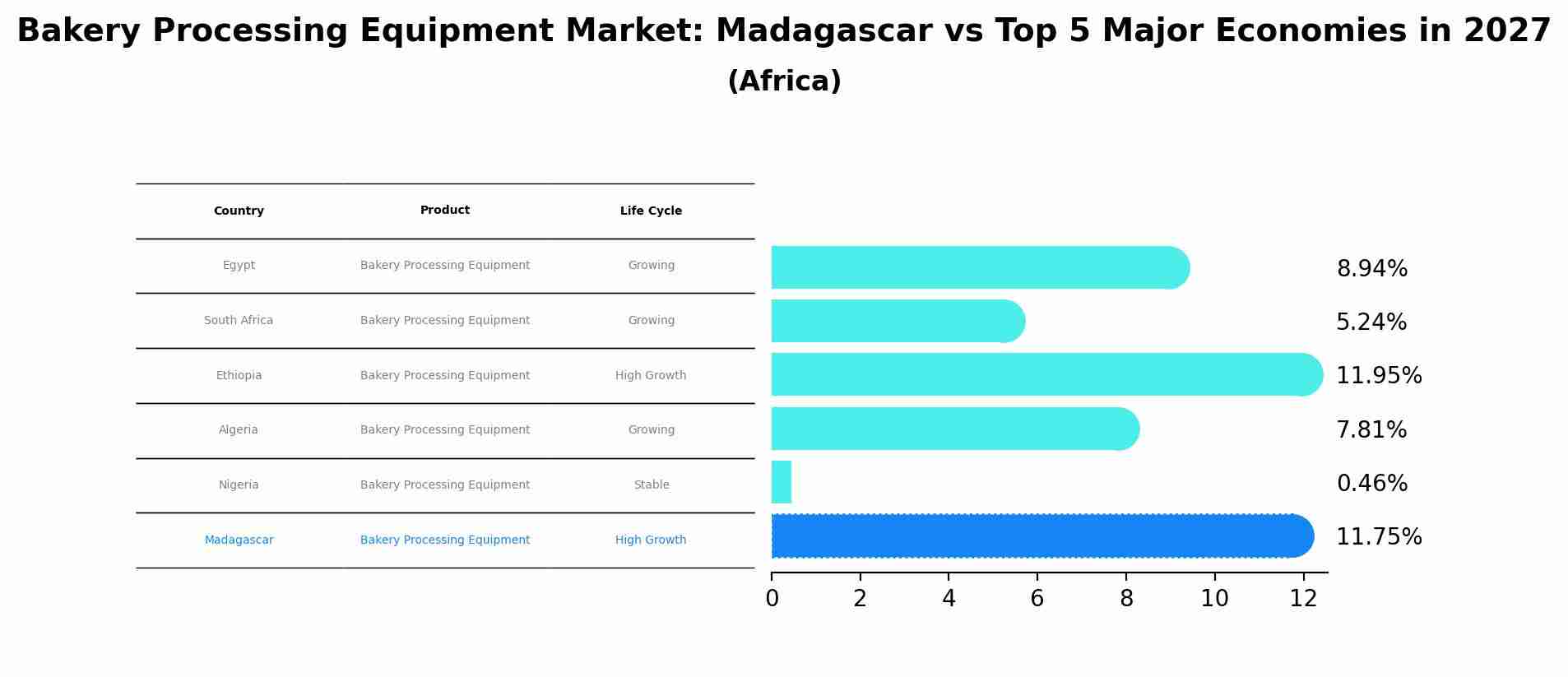 Bakery Processing Equipment Market: Madagascar vs Top 5 Major Economies in 2027
(Africa)

| Country | Product | Life Cycle |
|---|---|---|
| Egypt | Bakery Processing Equipment | Growing |
| South Africa | Bakery Processing Equipment | Growing |
| Ethiopia | Bakery Processing Equipment | High Growth |
| Algeria | Bakery Processing Equipment | Growing |
| Nigeria | Bakery Processing Equipment | Stable |
| Madagascar | Bakery Processing Equipment | High Growth |

8.94%
5.24%
11.95%
7.81%
0.46%
11.75%

0 2 4 6 8 10 12